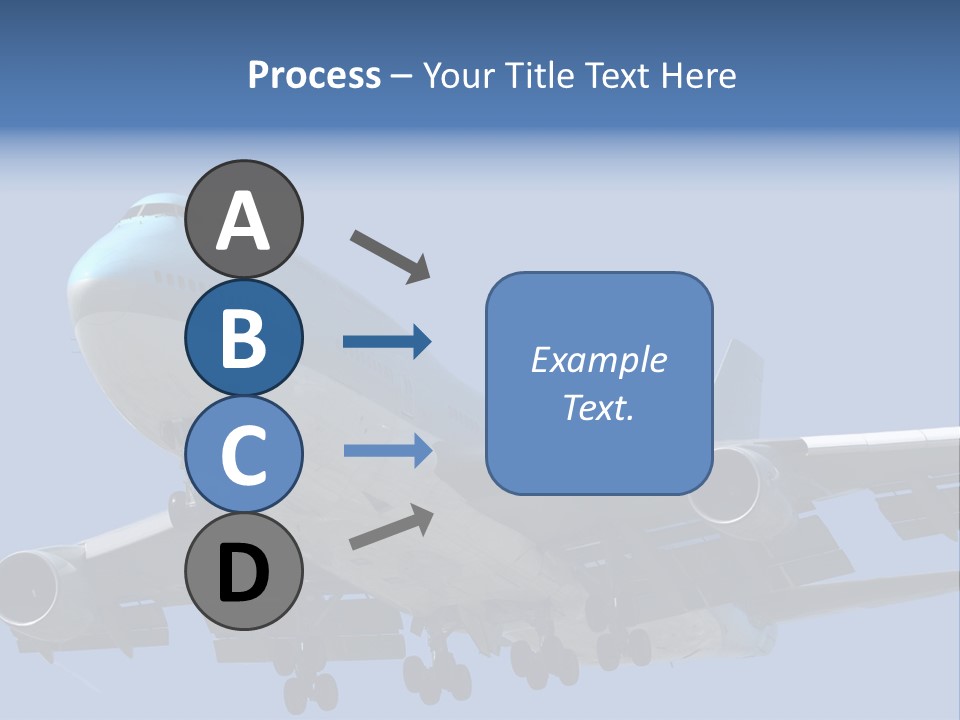 Process – Your Title Text Here

A

B

C

D

Example Text.